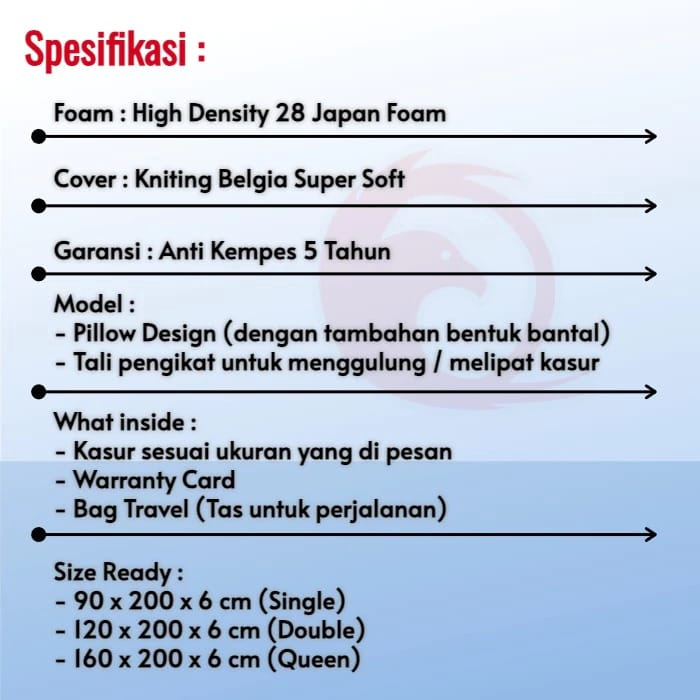 Spesifikasi :

Foam : High Density 28 Japan Foam

Cover : Kniting Belgia Super Soft

Garansi : Anti Kempes 5 Tahun

Model :
- Pillow Design (dengan tambahan bentuk bantal)
- Tali pengikat untuk menggulung / melipat kasur

What inside :
- Kasur sesuai ukuran yang di pesan
- Warranty Card
- Bag Travel (Tas untuk perjalanan)

Size Ready :
- 90 x 200 x 6 cm (Single)
- 120 x 200 x 6 cm (Double)
- 160 x 200 x 6 cm (Queen)